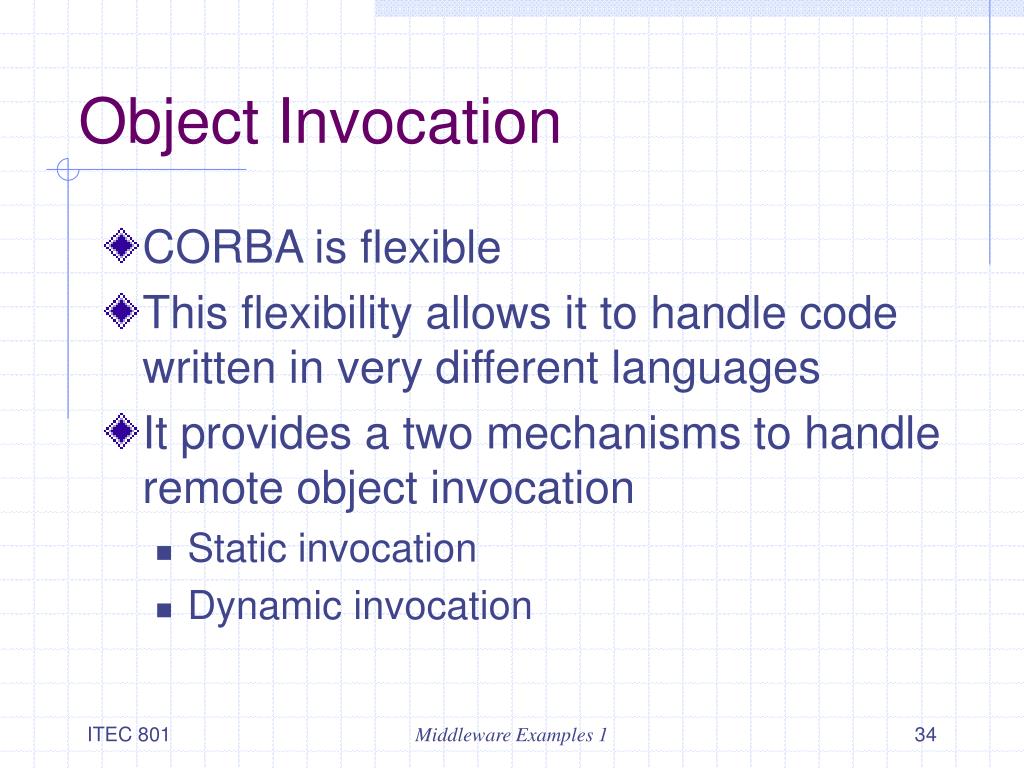 Object Invocation

CORBA is flexible

This flexibility allows it to handle code written in very different languages

It provides a two mechanisms to handle remote object invocation

Static invocation

Dynamic invocation

ITEC 801

Middleware Examples 1

34